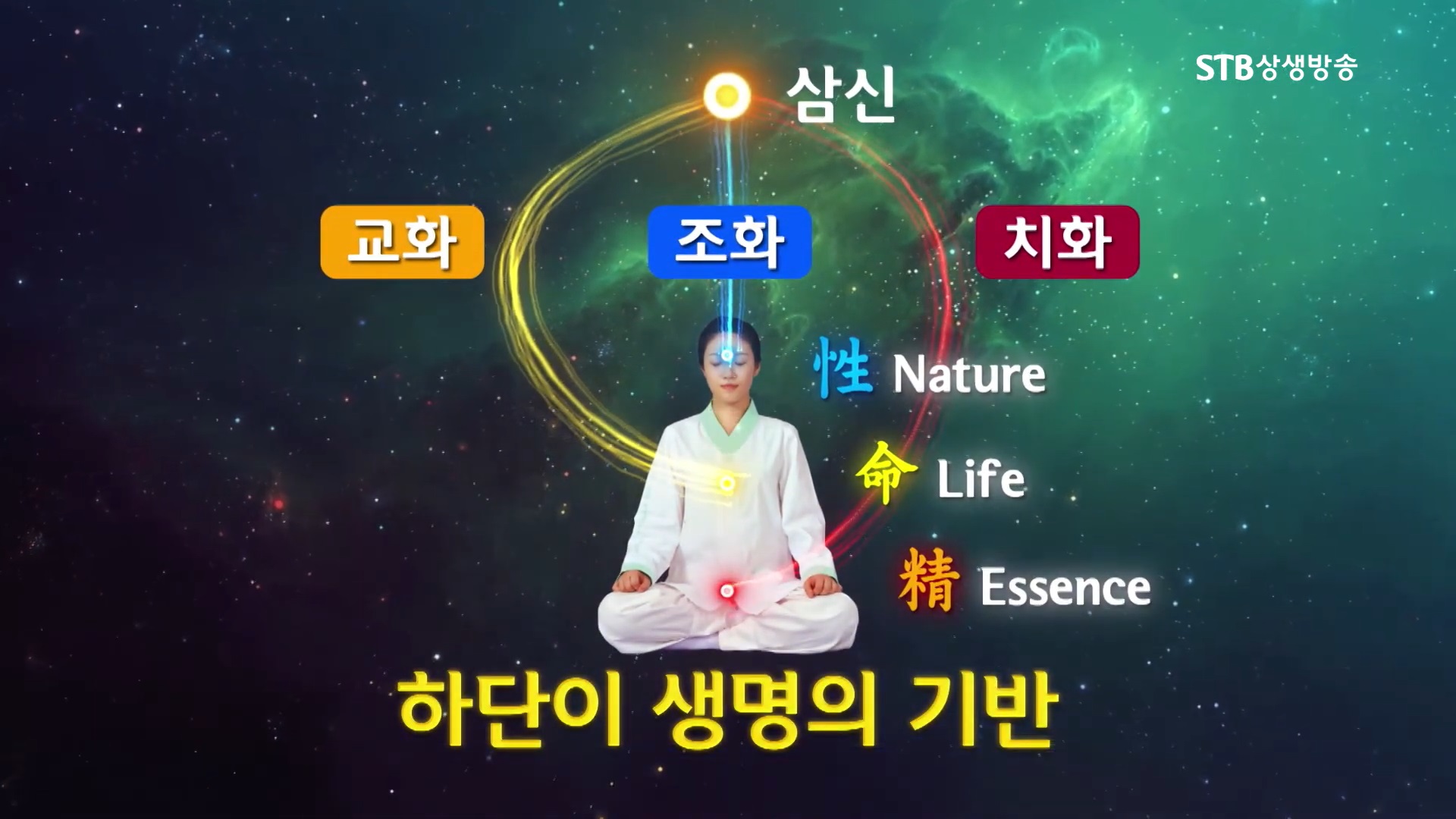 STB상생방송

삼신

교화 조화 치화

性 Nature

命 Life

精 Essence

하단이 생명의 기반